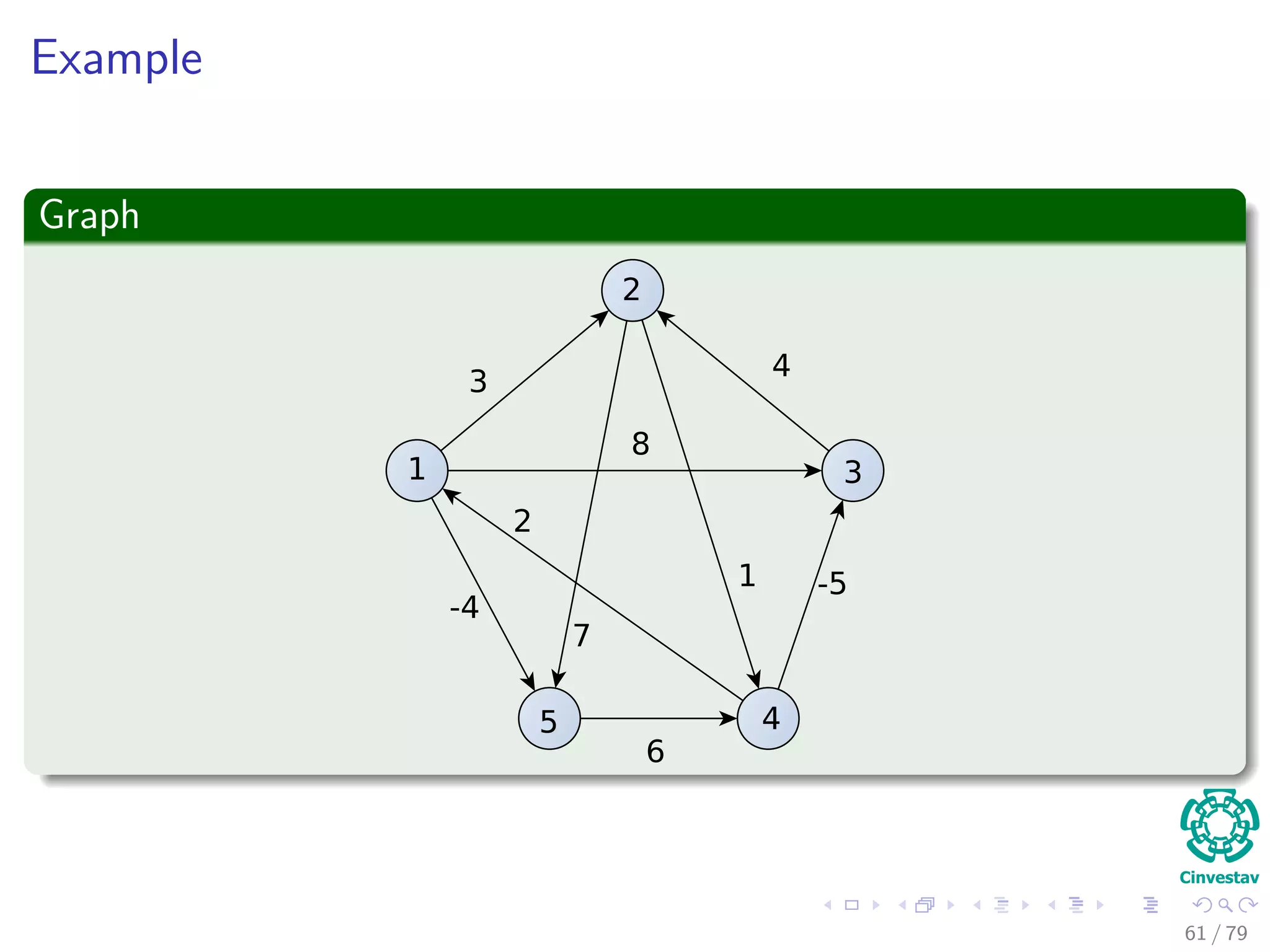 Example

Graph

2
3
4
8
1
3
2
1
-5
-4
7
5
4
6

Cinvestav

61 / 79